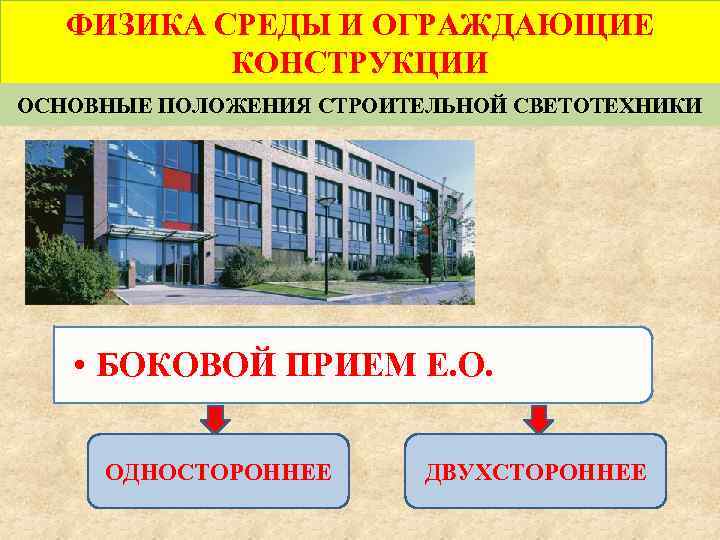 ФИЗИКА СРЕДЫ И ОГРАЖДАЮЩИЕ КОНСТРУКЦИИ

ОСНОВНЫЕ ПОЛОЖЕНИЯ СТРОИТЕЛЬНОЙ СВЕТОТЕХНИКИ

• БОКОВОЙ ПРИЕМ Е.О.

ОДНОСТОРОННЕЕ

ДВУХСТОРОННЕЕ